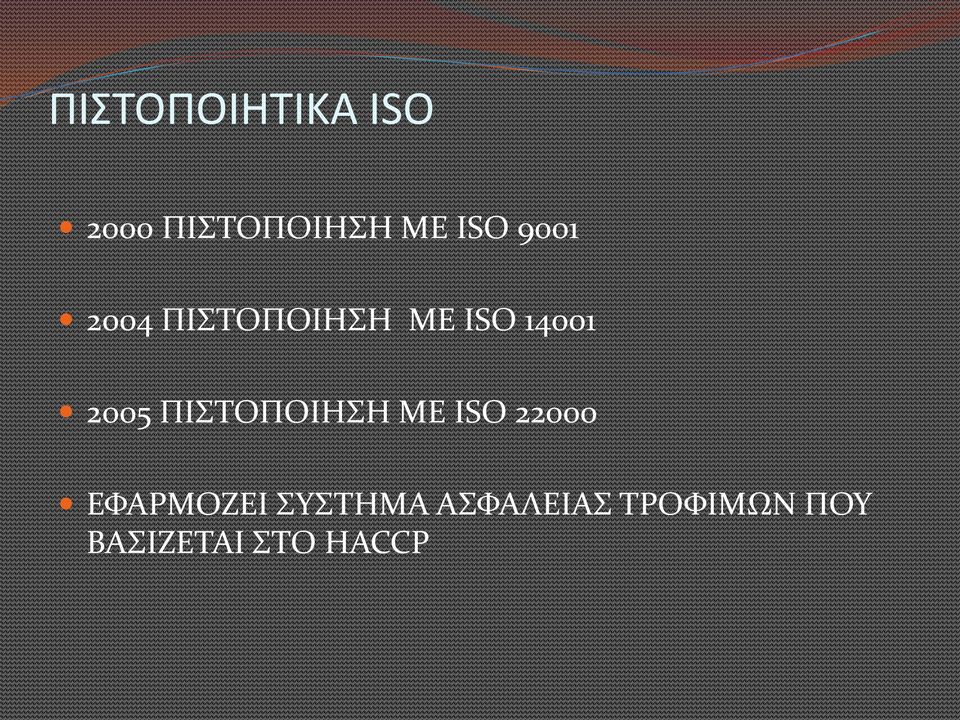 ΠΙΣΤΟΠΟΙΗΤΙΚΑ ISO

2000 ΠΙΣΤΟΠΟΙΗΣΗ ΜΕ ISO 9001

2004 ΠΙΣΤΟΠΟΙΗΣΗ ΜΕ ISO 14001

2005 ΠΙΣΤΟΠΟΙΗΣΗ ΜΕ ISO 22000

ΕΦΑΡΜΟΖΕΙ ΣΥΣΤΗΜΑ ΑΣΦΑΛΕΙΑΣ ΤΡΟΦΙΜΩΝ ΠΟΥ ΒΑΣΙΖΕΤΑΙ ΣΤΟ HACCP